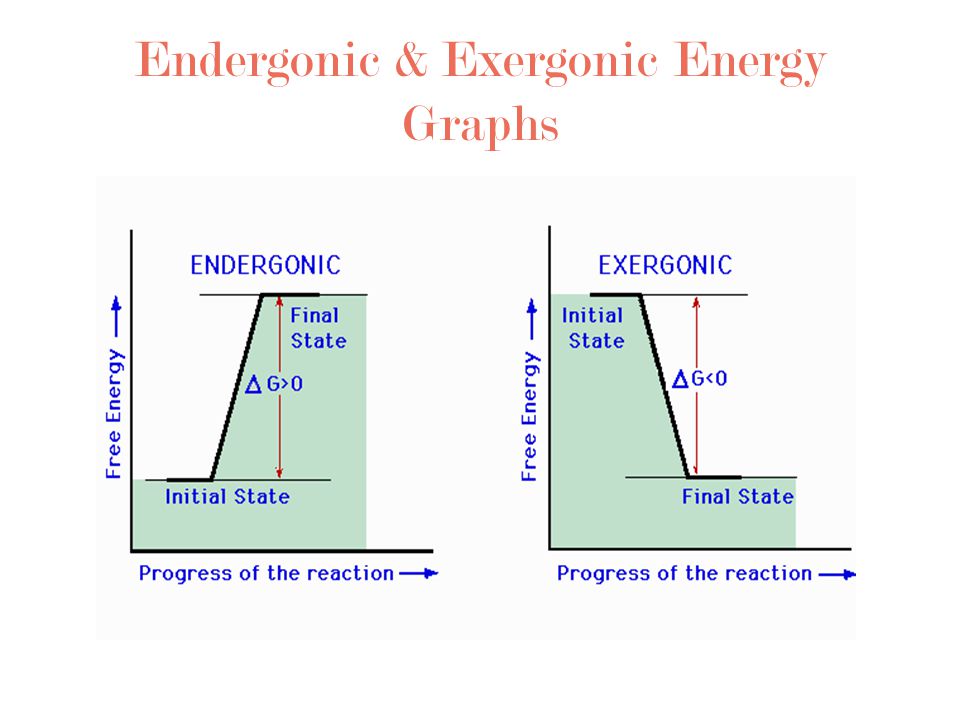 Endergonic & Exergonic Energy Graphs

ENDERGONIC

Free Energy

Final State

$\Delta G>0$

Initial State

Progress of the reaction

EXERGONIC

Free Energy

Initial State

$\Delta G<0$

Final State

Progress of the reaction